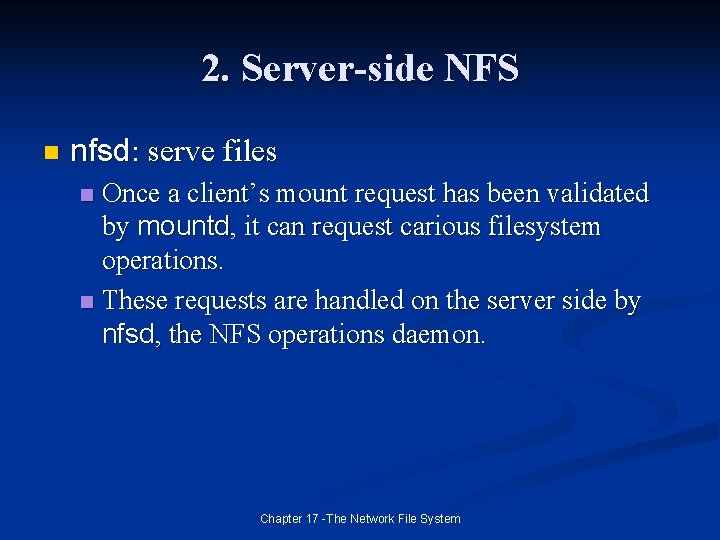 2. Server-side NFS

nfsd: serve files

Once a client's mount request has been validated by mountd, it can request carious filesystem operations.

These requests are handled on the server side by nfsd, the NFS operations daemon.

Chapter 17 -The Network File System